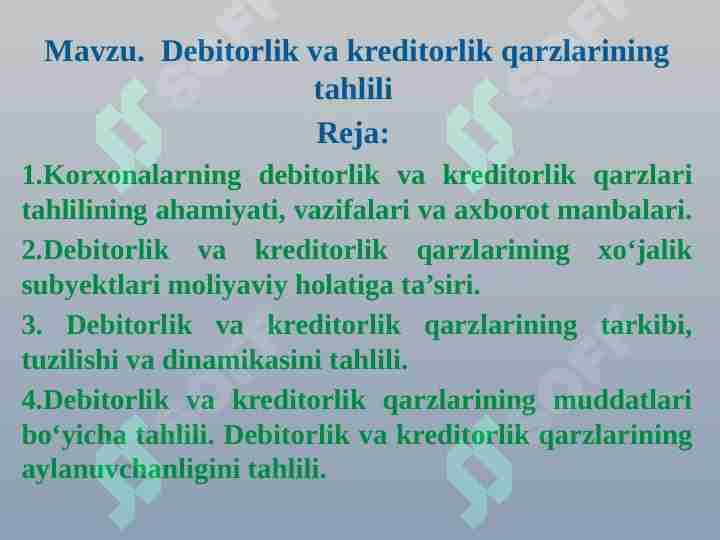 Mavzu. Debitorlik va kreditorlik qarzlarining tahlili

Reja:

1.Korxonalarning debitorlik va kreditorlik qarzlari tahlilining ahamiyati, vazifalari va axborot manbalari.

2.Debitorlik va kreditorlik qarzlarining xo‘jalik subyektlari moliyaviy holatiga ta’siri.

3. Debitorlik va kreditorlik qarzlarining tarkibi, tuzilishi va dinamikasini tahlili.

4.Debitorlik va kreditorlik qarzlarining muddatlari bo‘yicha tahlili. Debitorlik va kreditorlik qarzlarining aylanuvchanligini tahlili.